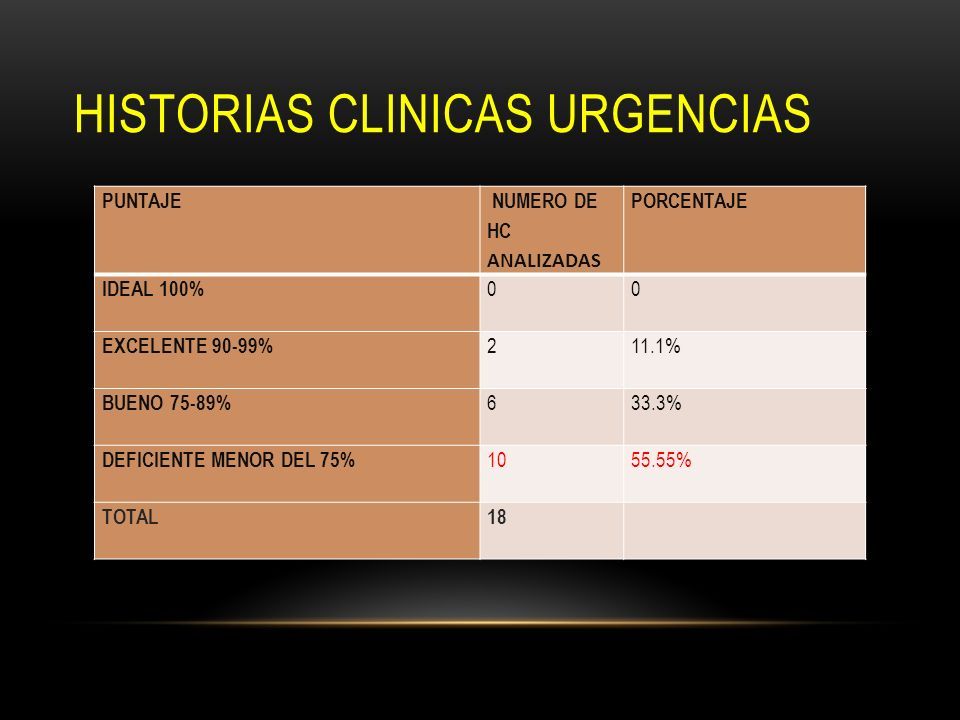 HISTORIAS CLINICAS URGENCIAS

| PUNTAJE | NUMERO DE HC ANALIZADAS | PORCENTAJE |
|---|---|---|
| IDEAL 100% | 0 | 0 |
| EXCELENTE 90-99% | 2 | 11.1% |
| BUENO 75-89% | 6 | 33.3% |
| DEFICIENTE MENOR DEL 75% | 10 | 55.55% |
| TOTAL | 18 | |